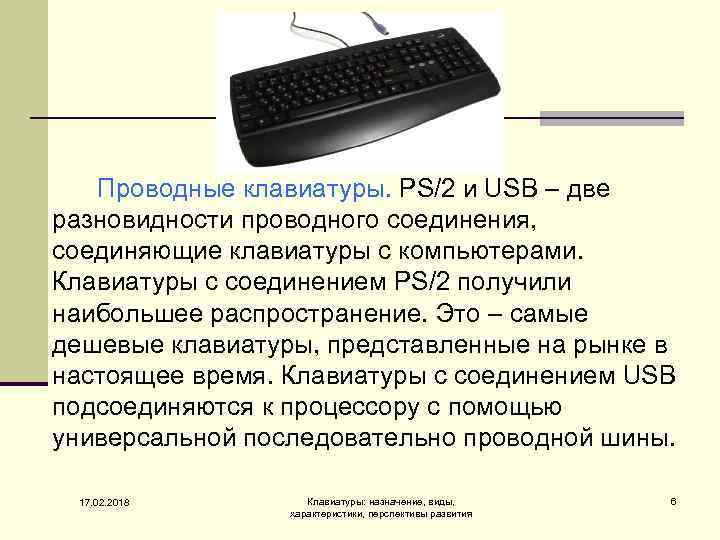 Проводные клавиатуры. PS/2 и USB – две разновидности проводного соединения, соединяющие клавиатуры с компьютерами. Клавиатуры с соединением PS/2 получили наибольшее распространение. Это – самые дешевые клавиатуры, представленные на рынке в настоящее время. Клавиатуры с соединением USB подсоединяются к процессору с помощью универсальной последовательно проводной шины.

17.02.2018

Клавиатуры: назначение, виды, характеристики, перспективы развития

6